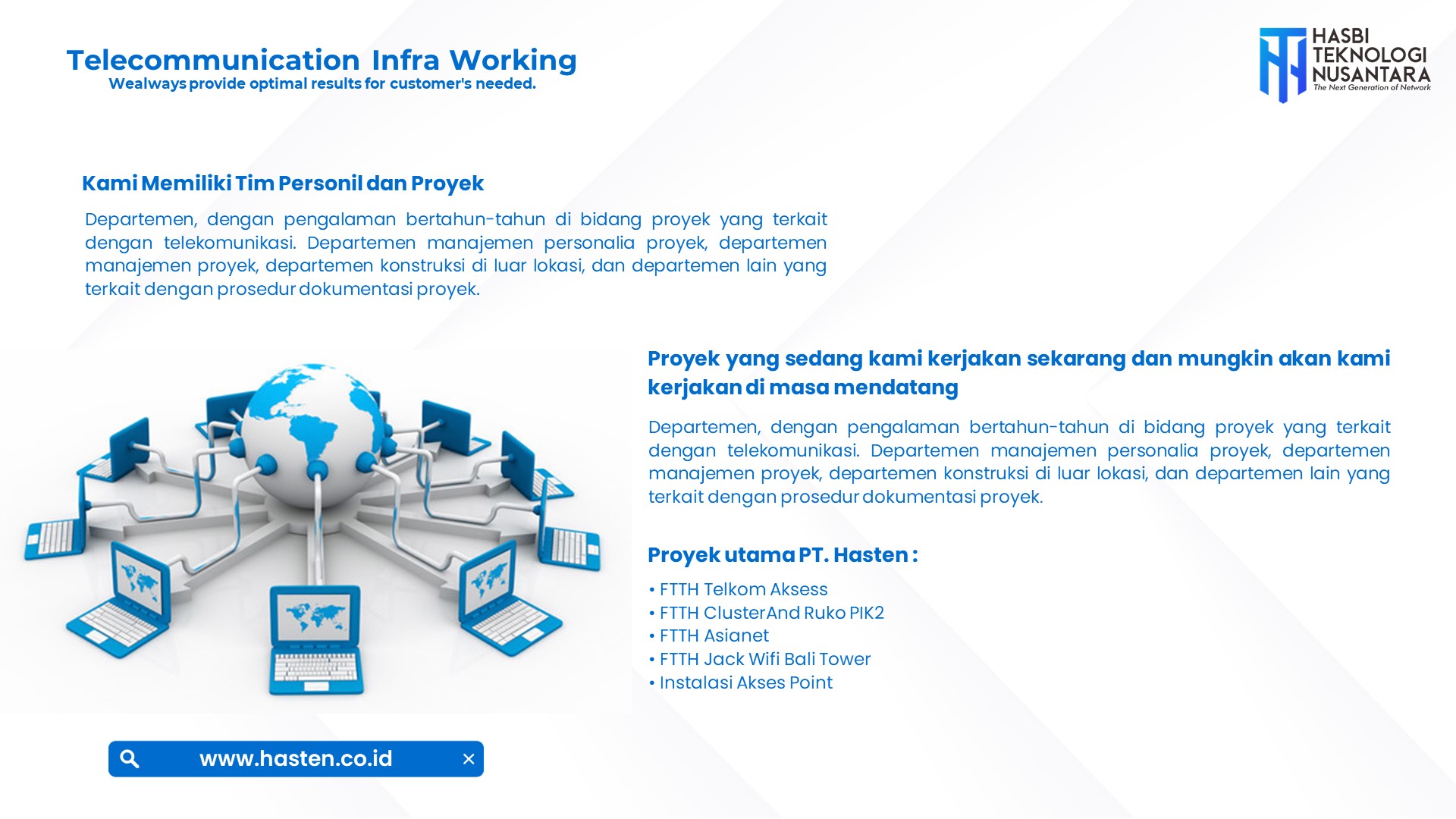 Telecommunication Infra Working
Wealways provide optimal results for customer's needed.

HASBI TEKNOLOGI NUSANTARA
The Next Generation of Network

Kami Memiliki Tim Personil dan Proyek

Departemen, dengan pengalaman bertahun-tahun di bidang proyek yang terkait dengan telekomunikasi. Departemen manajemen personalia proyek, departemen manajemen proyek, departemen konstruksi di luar lokasi, dan departemen lain yang terkait dengan prosedur dokumentasi proyek.

Proyek yang sedang kami kerjakan sekarang dan mungkin akan kami kerjakan di masa mendatang

Departemen, dengan pengalaman bertahun-tahun di bidang proyek yang terkait dengan telekomunikasi. Departemen manajemen personalia proyek, departemen manajemen proyek, departemen konstruksi di luar lokasi, dan departemen lain yang terkait dengan prosedur dokumentasi proyek.

Proyek utama PT. Hasten :

• FTTH Telkom Aksess
• FTTH ClusterAnd Ruko PIK2
• FTTH Asianet
• FTTH Jack Wifi Bali Tower
• Instalasi Akses Point

www.hasten.co.id